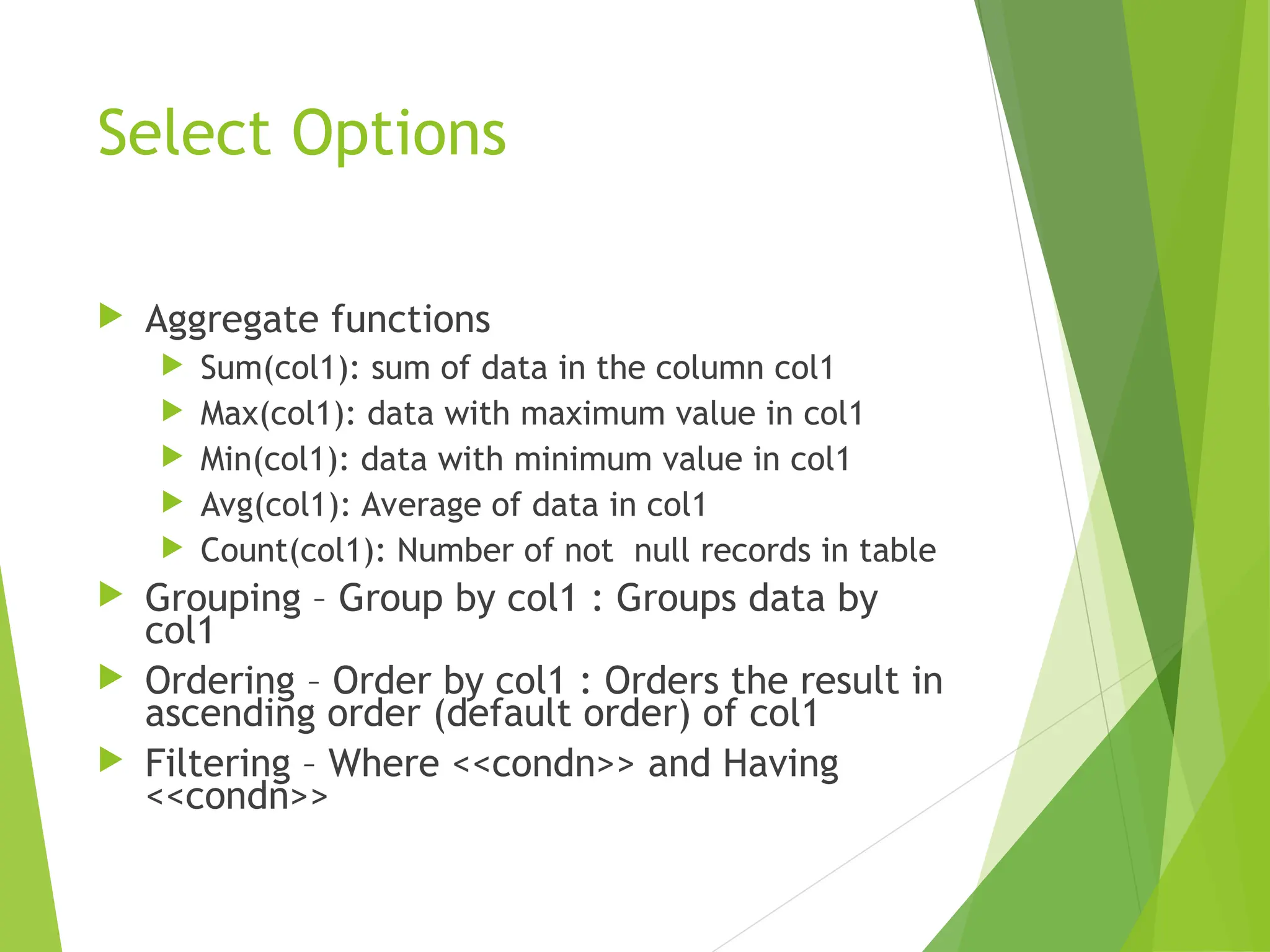 Select Options

Aggregate functions

Sum(col1): sum of data in the column col1

Max(col1): data with maximum value in col1

Min(col1): data with minimum value in col1

Avg(col1): Average of data in col1

Count(col1): Number of not null records in table

Grouping – Group by col1 : Groups data by col1

Ordering – Order by col1 : Orders the result in ascending order (default order) of col1

Filtering – Where <<condn>> and Having <<condn>>